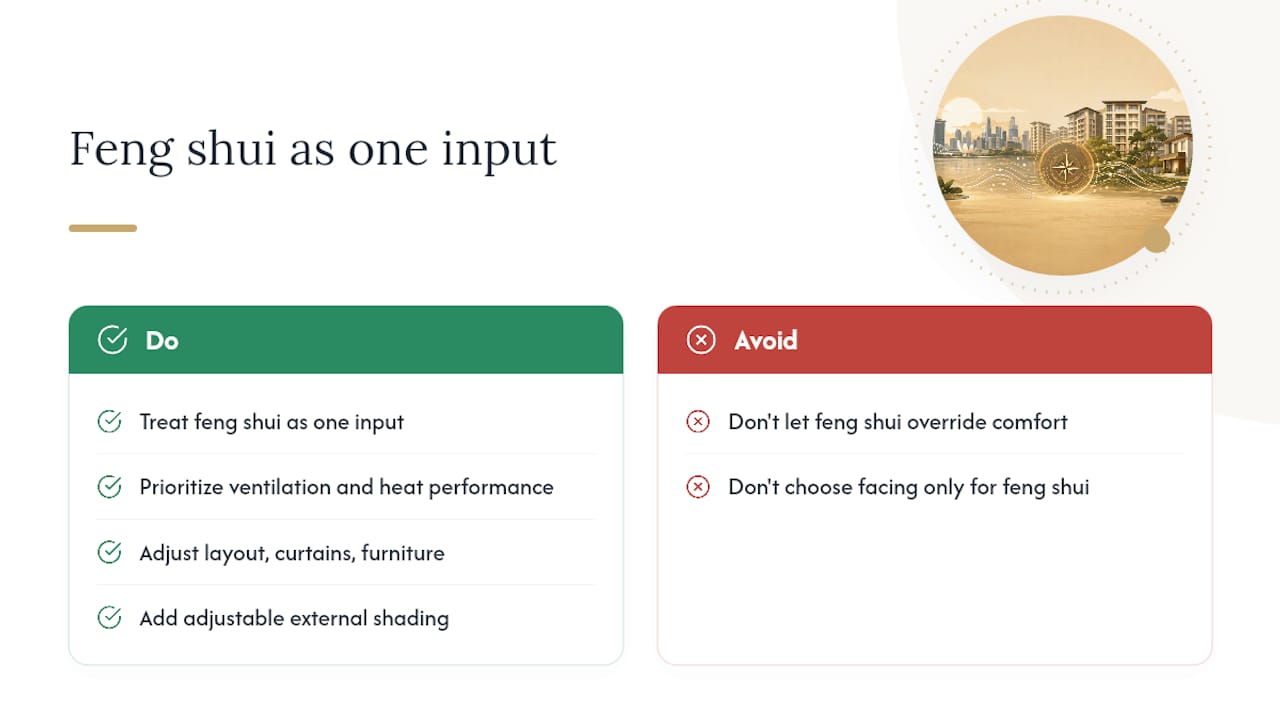 Feng shui as one input

Do

Treat feng shui as one input

Prioritize ventilation and heat performance

Adjust layout, curtains, furniture

Add adjustable external shading

Avoid

Don't let feng shui override comfort

Don't choose facing only for feng shui